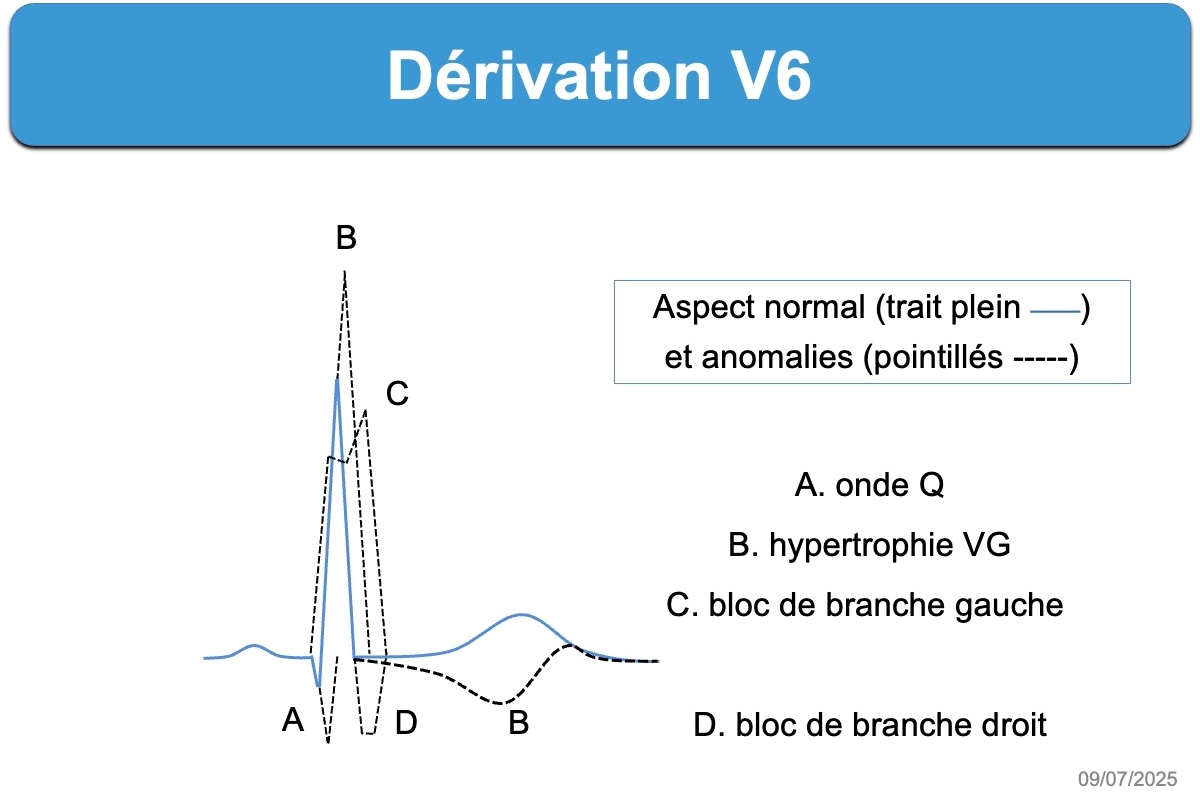 Dérivation V6

B

C

A D B

Aspect normal (trait plein ——)
et anomalies (pointillés -----)

A. onde Q

B. hypertrophie VG

C. bloc de branche gauche

D. bloc de branche droit

09/07/2025